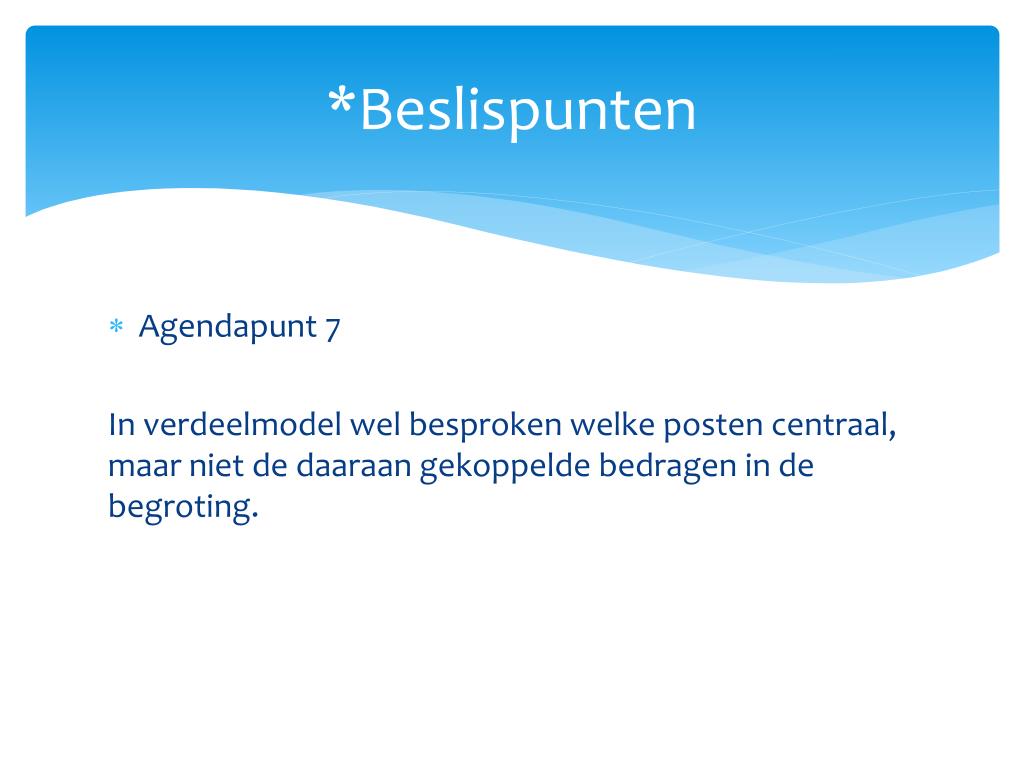 *Beslispunten

* Agendapunt 7

In verdeelmodel wel besproken welke posten centraal, maar niet de daaraan gekoppelde bedragen in de begroting.